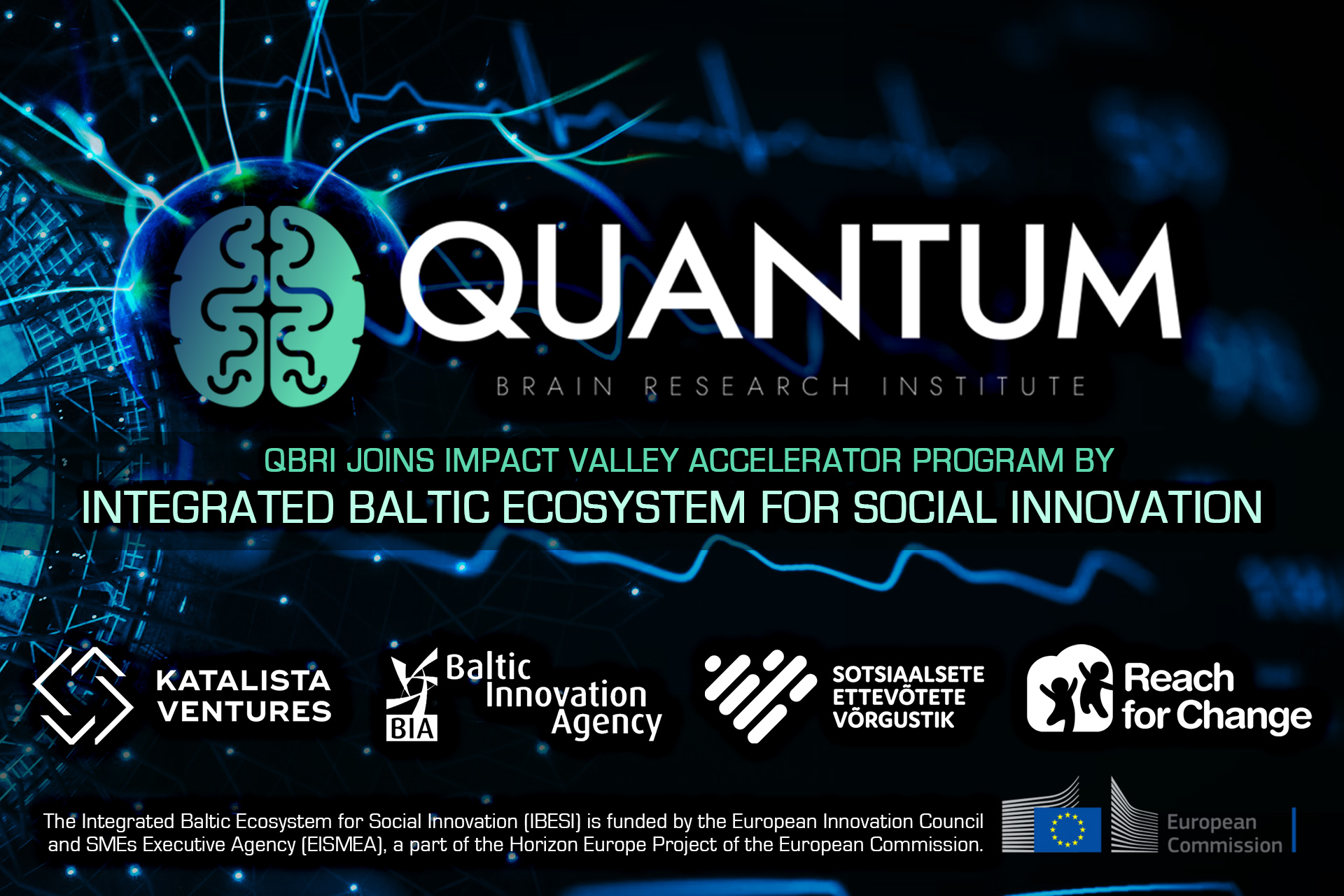 QUANTUM

BRAIN RESEARCH INSTITUTE

QBRI JOINS IMPACT VALLEY ACCELERATOR PROGRAM BY
INTEGRATED BALTIC ECOSYSTEM FOR SOCIAL INNOVATION

KATALISTA VENTURES

BIA Baltic Innovation Agency

SOTSIAALSETE ETTEVÕTETE VÕRGUSTIK

Reach for Change

The Integrated Baltic Ecosystem for Social Innovation (IBESI) is funded by the European Innovation Council and SMEs Executive Agency (EISMEA), a part of the Horizon Europe Project of the European Commission.

European Commission